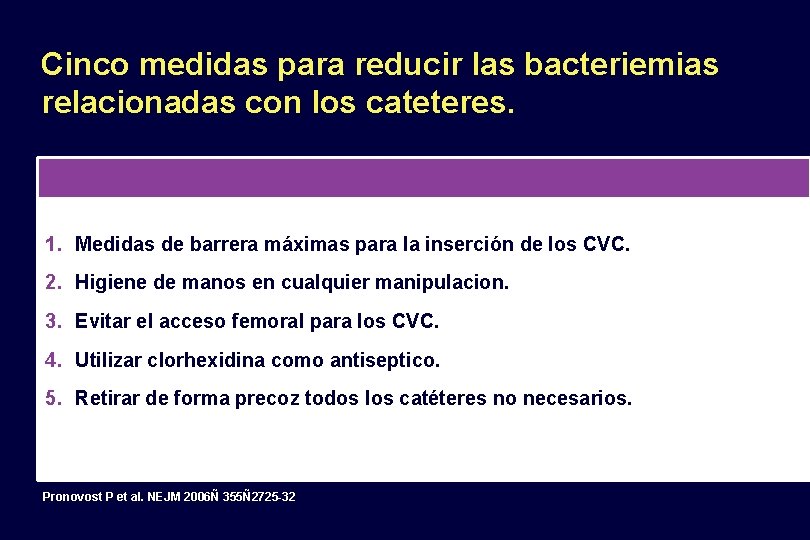 Cinco medidas para reducir las bacteriemias relacionadas con los cateteres.

1. Medidas de barrera máximas para la inserción de los CVC.
2. Higiene de manos en cualquier manipulacion.
3. Evitar el acceso femoral para los CVC.
4. Utilizar clorhexidina como antiseptico.
5. Retirar de forma precoz todos los catéteres no necesarios.

Pronovost P et al. NEJM 2006Ñ 355Ñ2725-32